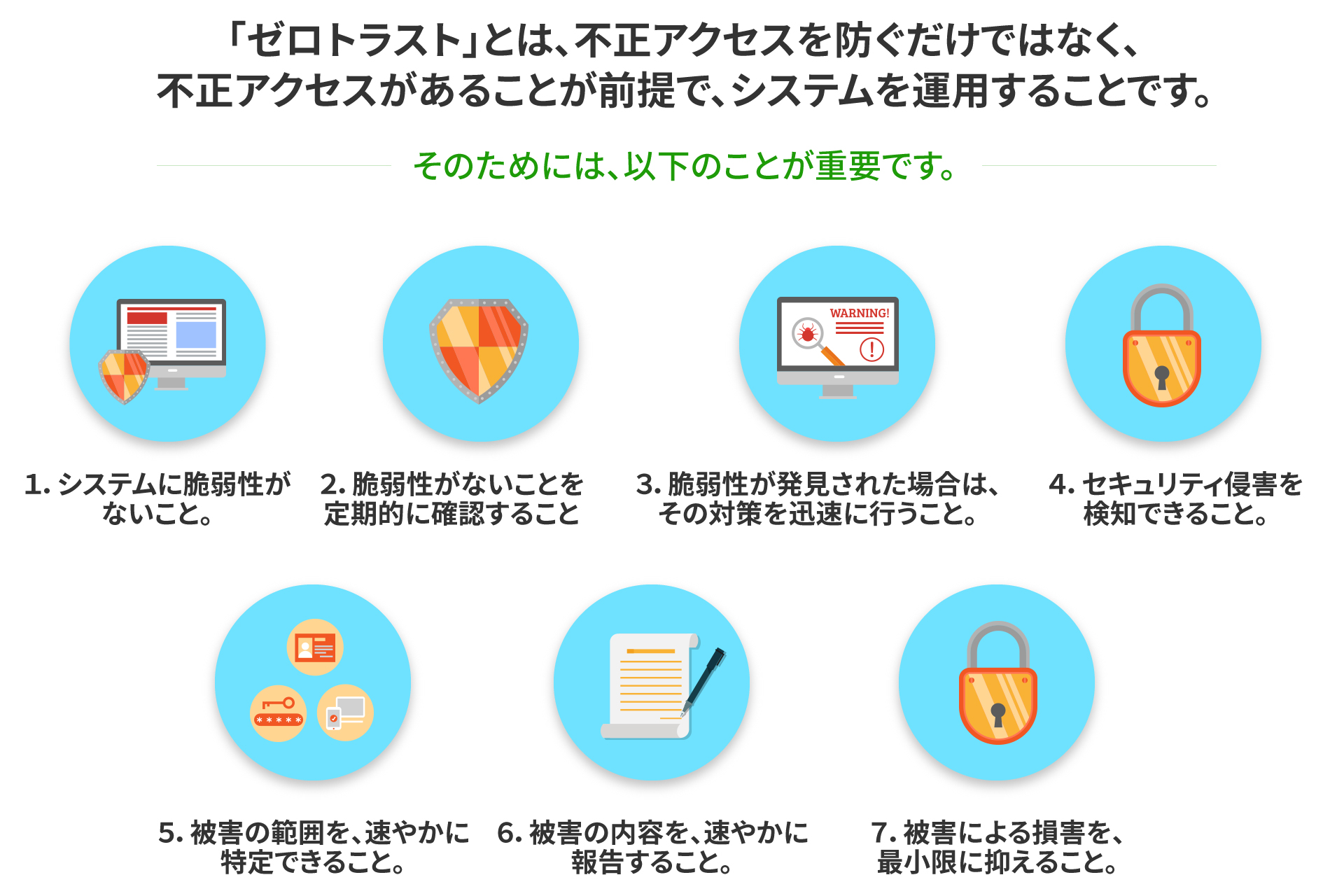 「ゼロトラスト」とは、不正アクセスを防ぐだけではなく、不正アクセスがあることが前提で、システムを運用することです。

そのためには、以下のことが重要です。

WARNING!

1. システムに脆弱性がないこと。

2. 脆弱性がないことを定期的に確認すること

3. 脆弱性が発見された場合は、その対策を迅速に行うこと。

4. セキュリティ侵害を検知できること。

5. 被害の範囲を、速やかに特定できること。

6. 被害の内容を、速やかに報告すること。

7. 被害による損害を、最小限に抑えること。